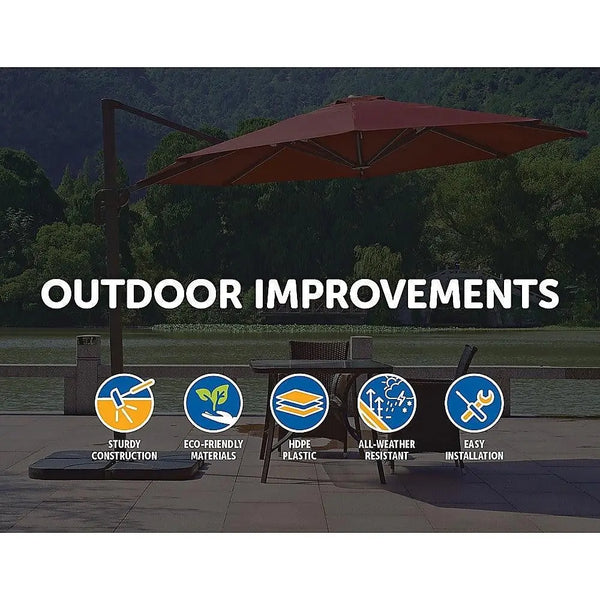 OUTDOOR IMPROVEMENTS

STURDY CONSTRUCTION

ECO-FRIENDLY MATERIALS

HDPE PLASTIC

ALL-WEATHER RESISTANT

EASY INSTALLATION